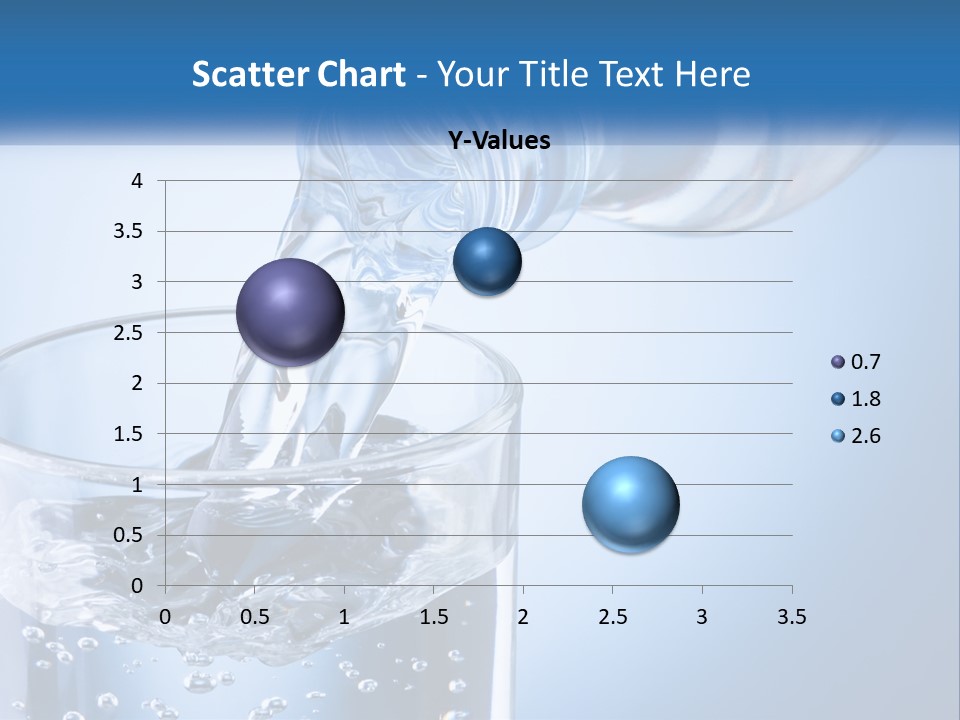 Scatter Chart - Your Title Text Here

Y-Values

4
3.5
3
2.5
2
1.5
1
0.5
0

0 0.5 1 1.5 2 2.5 3 3.5

0.7
1.8
2.6